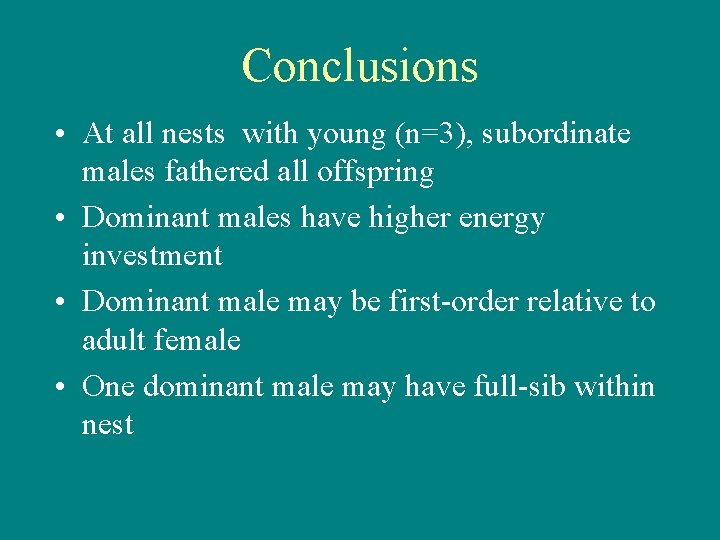 Conclusions

• At all nests with young (n=3), subordinate males fathered all offspring

• Dominant males have higher energy investment

• Dominant male may be first-order relative to adult female

• One dominant male may have full-sib within nest